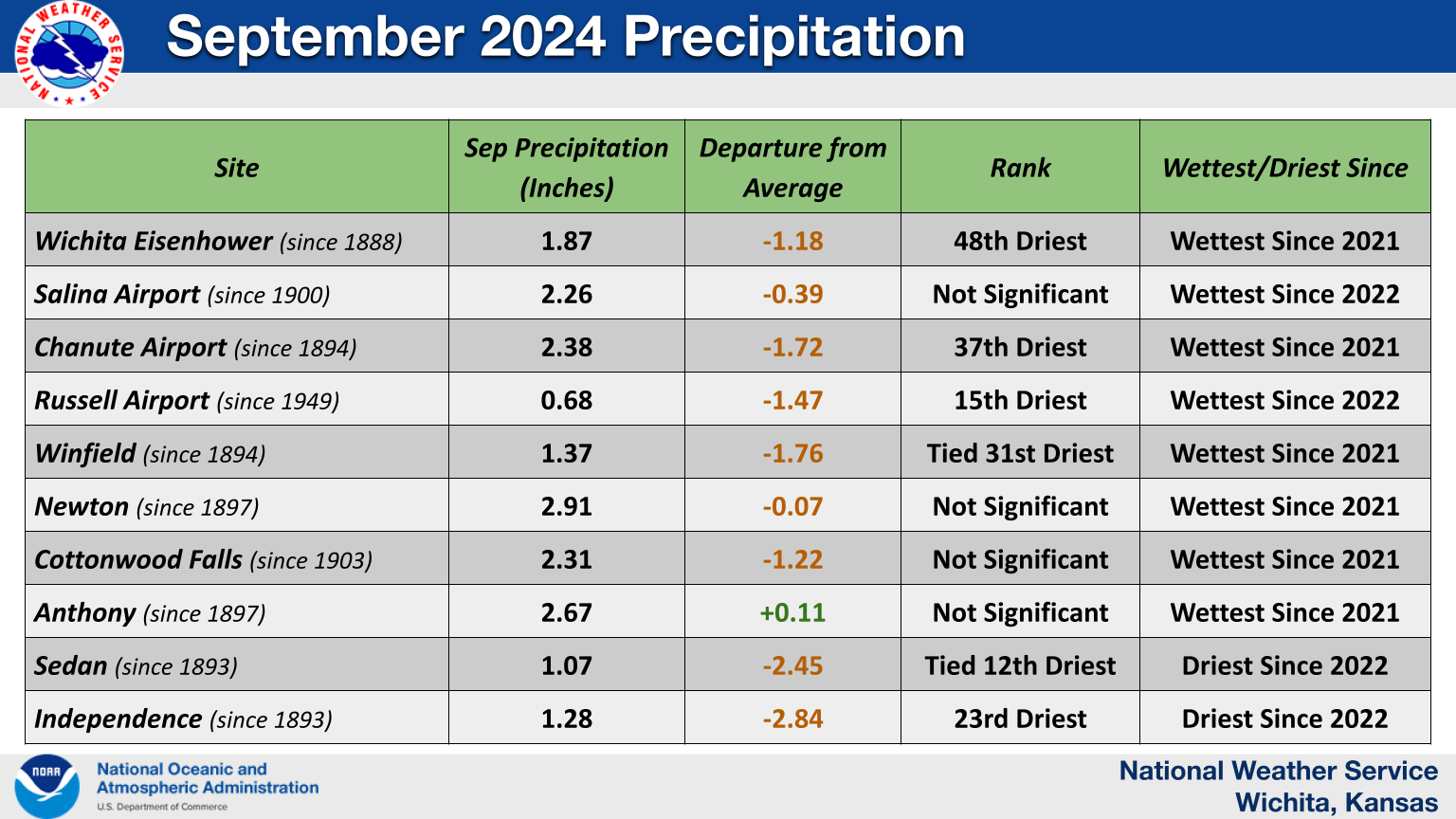 NATIONAL WEATHER SERVICE

September 2024 Precipitation

| Site | Sep Precipitation (Inches) | Departure from Average | Rank | Wettest/Driest Since |
|---|---|---|---|---|
| Wichita Eisenhower (since 1888) | 1.87 | -1.18 | 48th Driest | Wettest Since 2021 |
| Salina Airport (since 1900) | 2.26 | -0.39 | Not Significant | Wettest Since 2022 |
| Chanute Airport (since 1894) | 2.38 | -1.72 | 37th Driest | Wettest Since 2021 |
| Russell Airport (since 1949) | 0.68 | -1.47 | 15th Driest | Wettest Since 2022 |
| Winfield (since 1894) | 1.37 | -1.76 | Tied 31st Driest | Wettest Since 2021 |
| Newton (since 1897) | 2.91 | -0.07 | Not Significant | Wettest Since 2021 |
| Cottonwood Falls (since 1903) | 2.31 | -1.22 | Not Significant | Wettest Since 2021 |
| Anthony (since 1897) | 2.67 | +0.11 | Not Significant | Wettest Since 2021 |
| Sedan (since 1893) | 1.07 | -2.45 | Tied 12th Driest | Driest Since 2022 |
| Independence (since 1893) | 1.28 | -2.84 | 23rd Driest | Driest Since 2022 |

NOAA
National Oceanic and Atmospheric Administration
U.S. Department of Commerce

National Weather Service
Wichita, Kansas